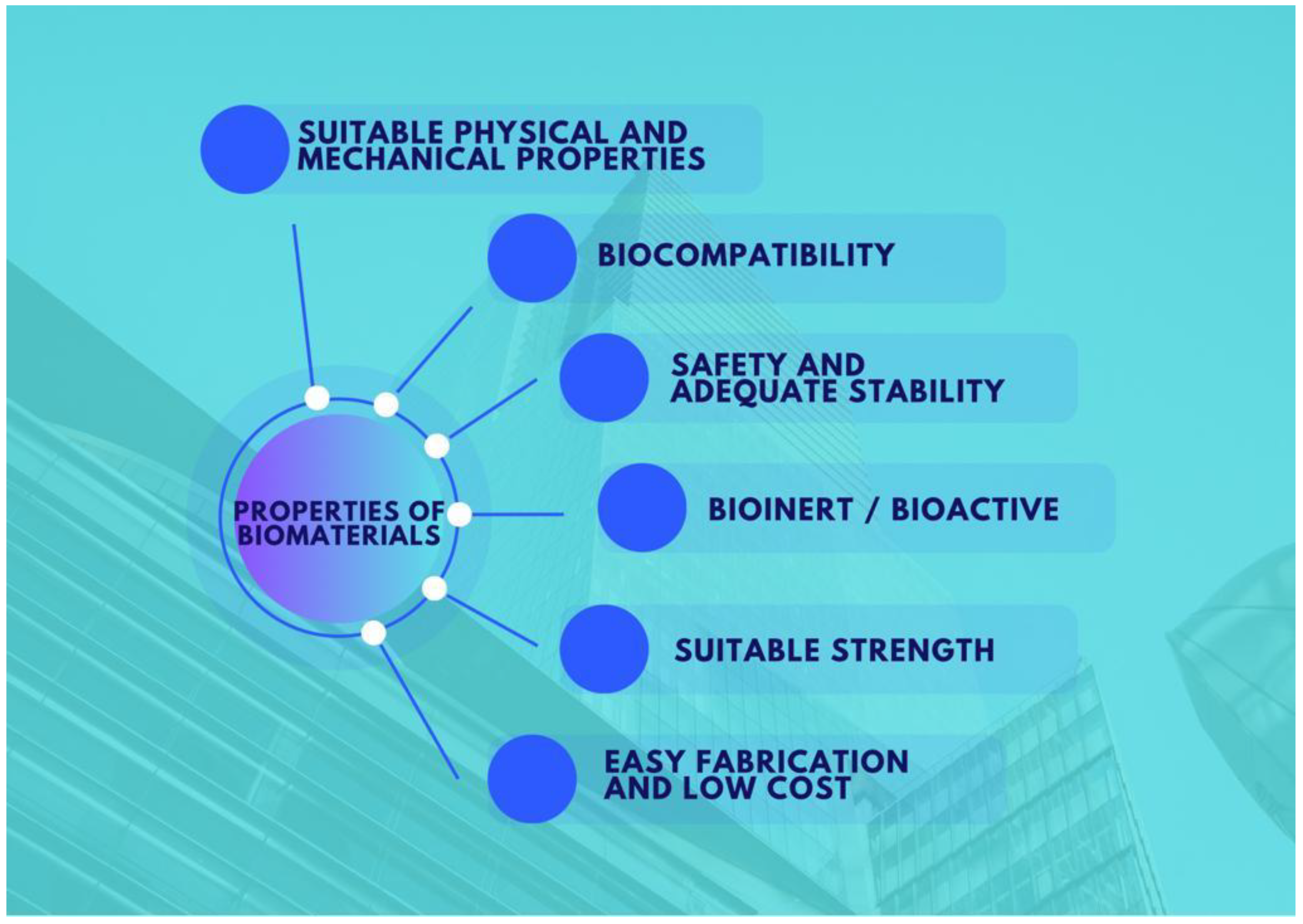 SUITABLE PHYSICAL AND MECHANICAL PROPERTIES

BIOCOMPATIBILITY

SAFETY AND ADEQUATE STABILITY

PROPERTIES OF BIOMATERIALS

BIOINERT / BIOACTIVE

SUITABLE STRENGTH

EASY FABRICATION AND LOW COST